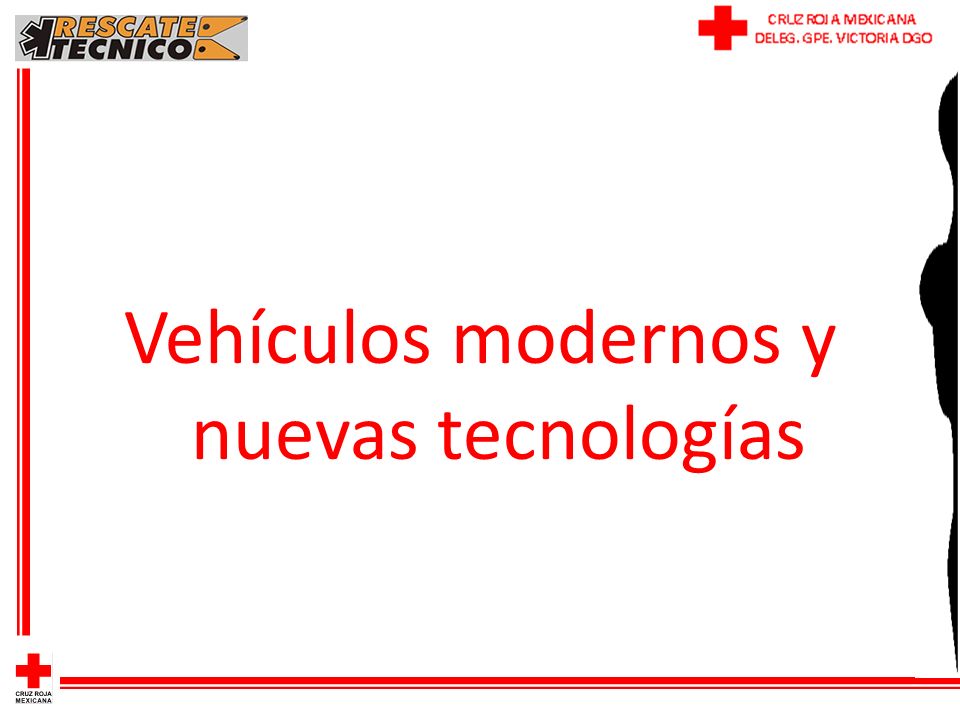 RESCATE TECNICO

CRUZ ROJA MEXICANA
DELEG. GPE. VICTORIA DGO

Vehículos modernos y nuevas tecnologías

CRUZ ROJA MEXICANA